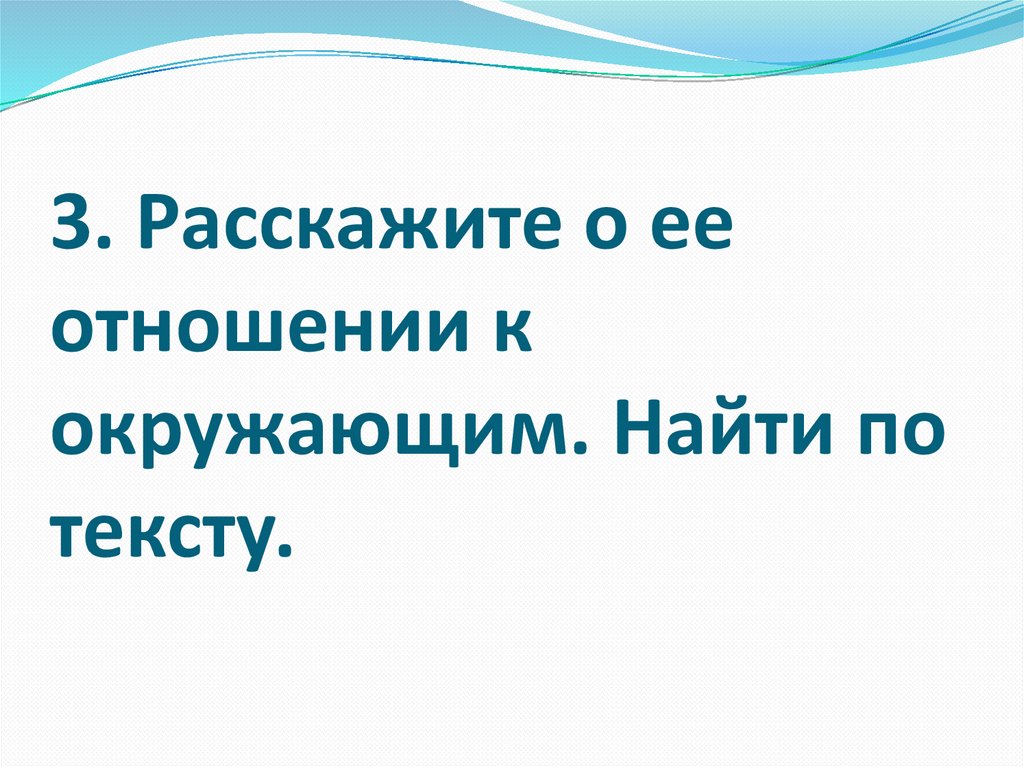 3. Расскажите о ее отношении к окружающим. Найти по тексту.